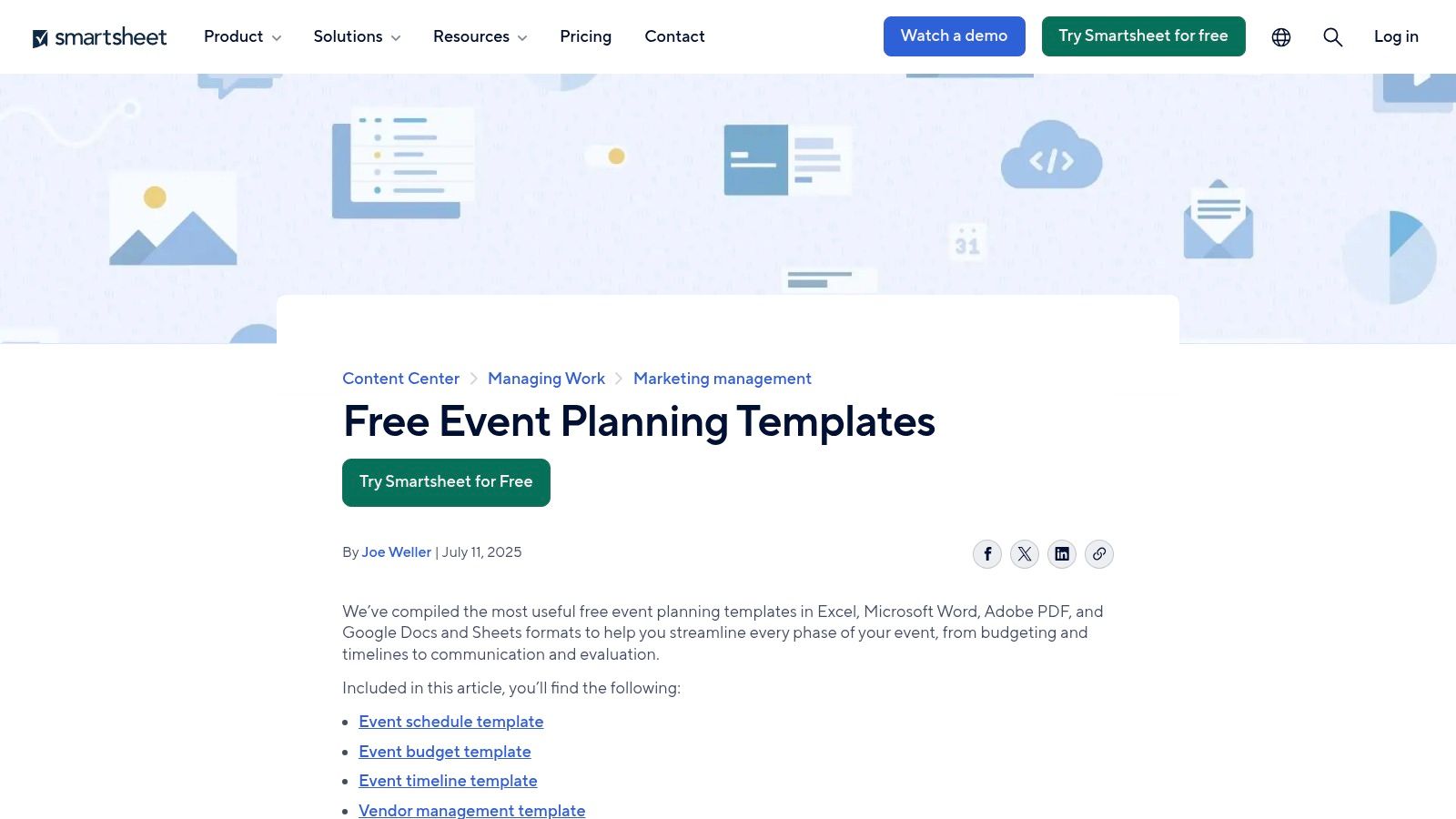 smartsheet Product Solutions Resources Pricing Contact Watch a demo Try Smartsheet for free Log in

31

Content Center > Managing Work > Marketing management

Free Event Planning Templates

Try Smartsheet for Free

By Joe Weller | July 11, 2025

We've compiled the most useful free event planning templates in Excel, Microsoft Word, Adobe PDF, and Google Docs and Sheets formats to help you streamline every phase of your event, from budgeting and timelines to communication and evaluation.

Included in this article, you'll find the following:

- Event schedule template
- Event budget template
- Event timeline template
- Vendor management template